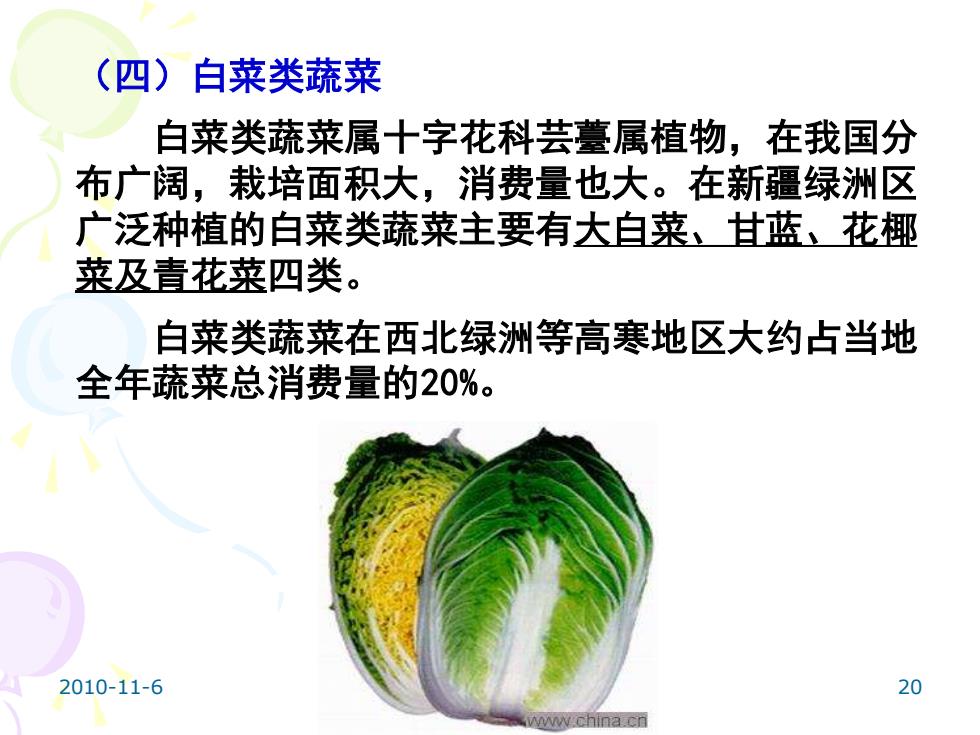 （四）白菜类蔬菜

白菜类蔬菜属十字花科芸薹属植物，在我国分布广阔，栽培面积大，消费量也大。在新疆绿洲区广泛种植的白菜类蔬菜主要有大白菜、甘蓝、花椰菜及青花菜四类。

白菜类蔬菜在西北绿洲等高寒地区大约占当地全年蔬菜总消费量的20%。

www.china.cn

2010-11-6

20